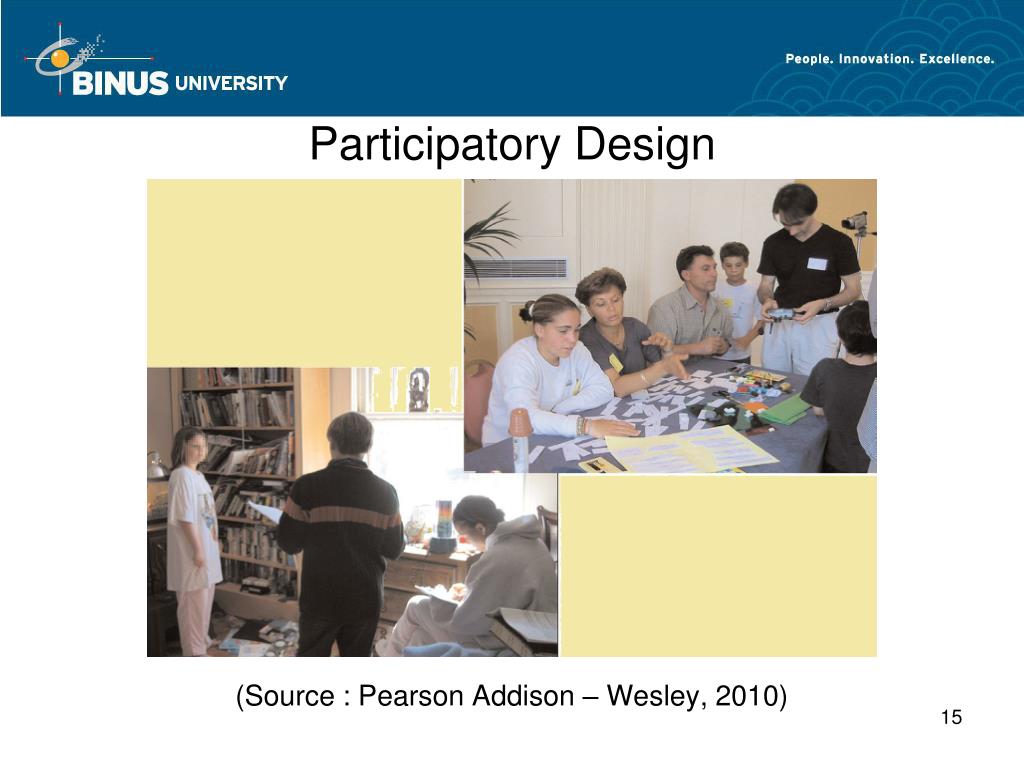 BINUS UNIVERSITY

People. Innovation. Excellence.

Participatory Design

(Source : Pearson Addison – Wesley, 2010)

15